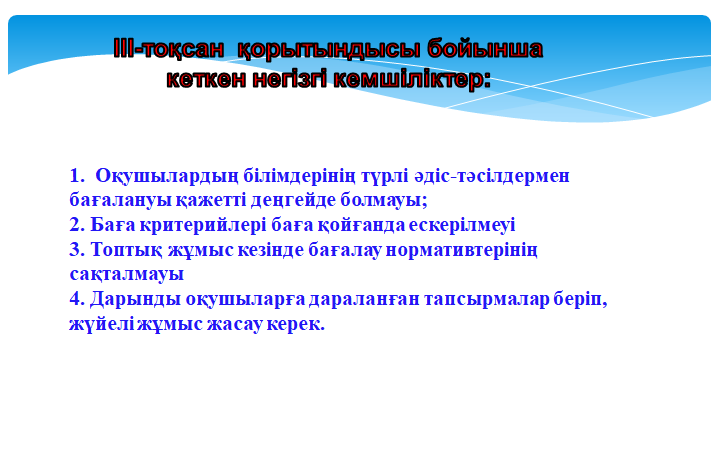 ІІІ-тоқсан қорытындысы бойынша кеткен негізгі кемшіліктер:

1. Оқушылардың білімдерінің түрлі әдіс-тәсілдермен бағалануы қажетті деңгейде болмауы;
2. Баға критерийлері баға қойғанда ескерілмеуі
3. Топтық жұмыс кезінде бағалау нормативтерінің сақталмауы
4. Дарынды оқушыларға дараланған тапсырмалар беріп, жүйелі жұмыс жасау керек.